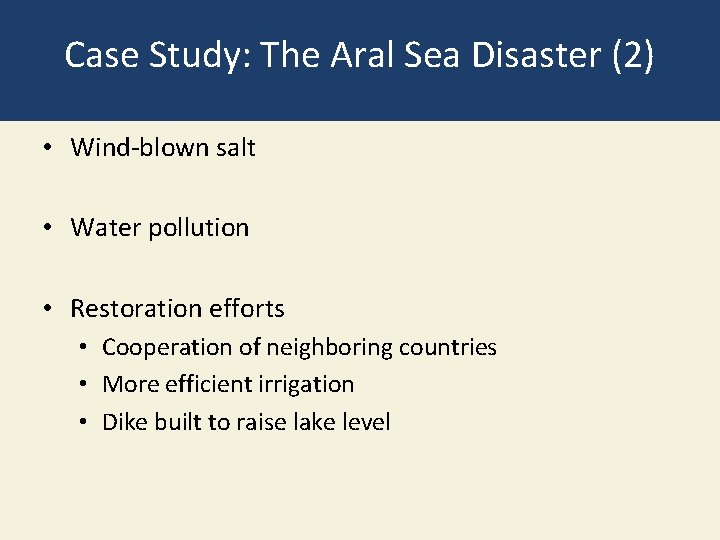 Case Study: The Aral Sea Disaster (2)

• Wind-blown salt

• Water pollution

• Restoration efforts
  • Cooperation of neighboring countries
  • More efficient irrigation
  • Dike built to raise lake level